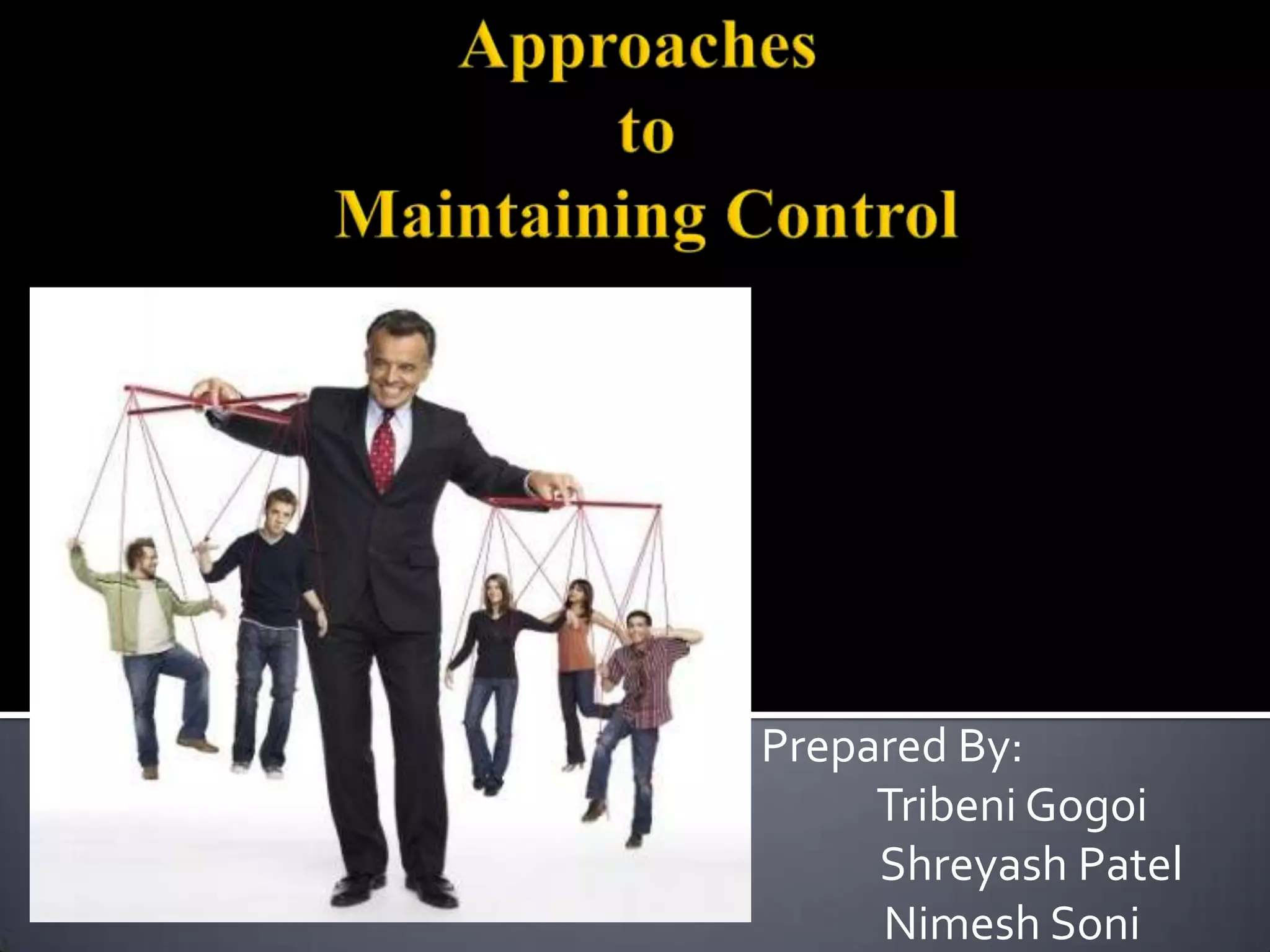 Approaches
to
Maintaining Control

Prepared By:
Tribeni Gogoi
Shreyash Patel
Nimesh Soni